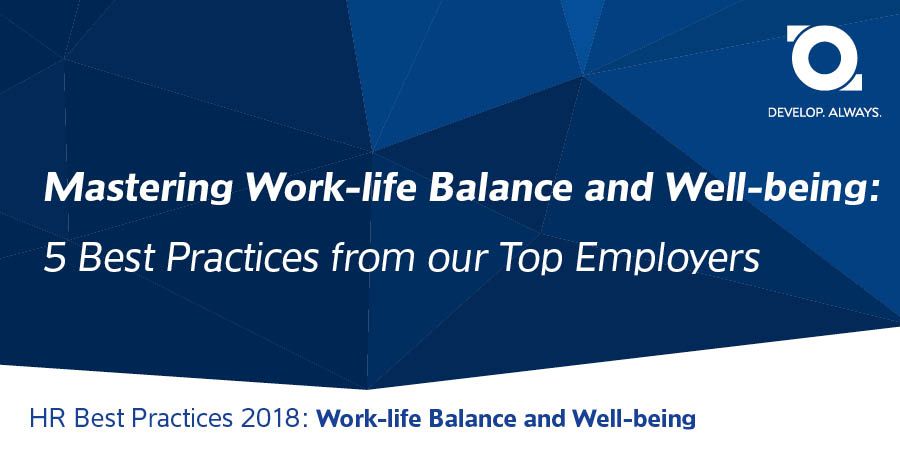 DEVELOP. ALWAYS.

Mastering Work-life Balance and Well-being:
5 Best Practices from our Top Employers

HR Best Practices 2018: Work-life Balance and Well-being